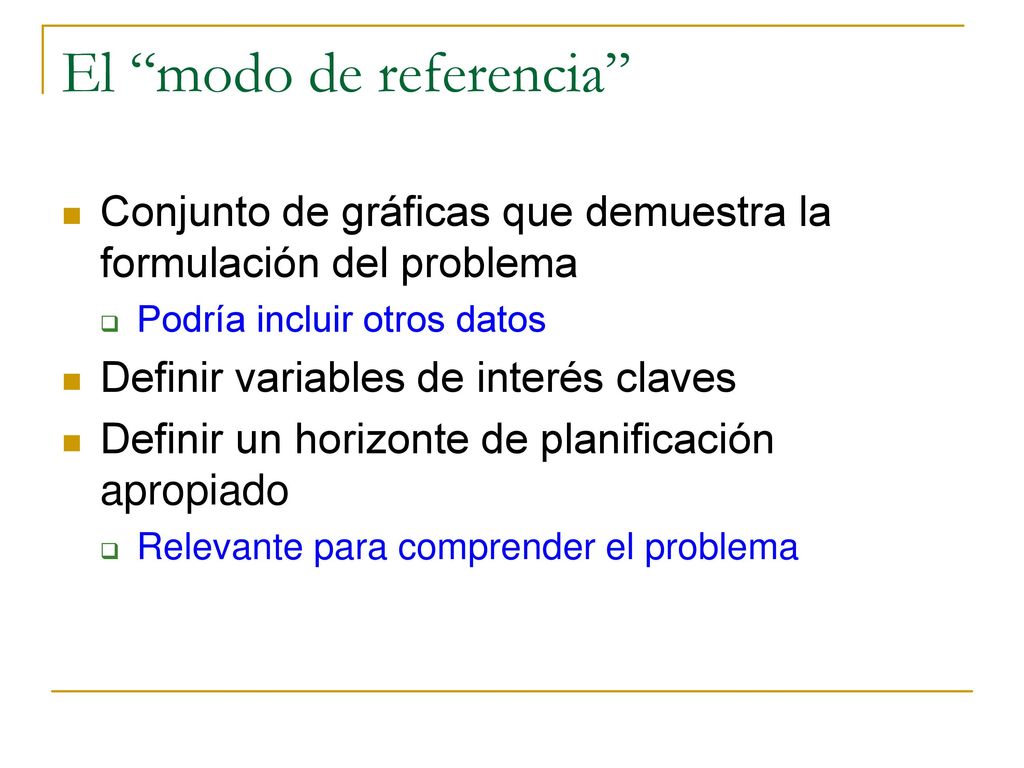 El “modo de referencia”

Conjunto de gráficas que demuestra la formulación del problema

Podría incluir otros datos

Definir variables de interés claves

Definir un horizonte de planificación apropiado

Relevante para comprender el problema